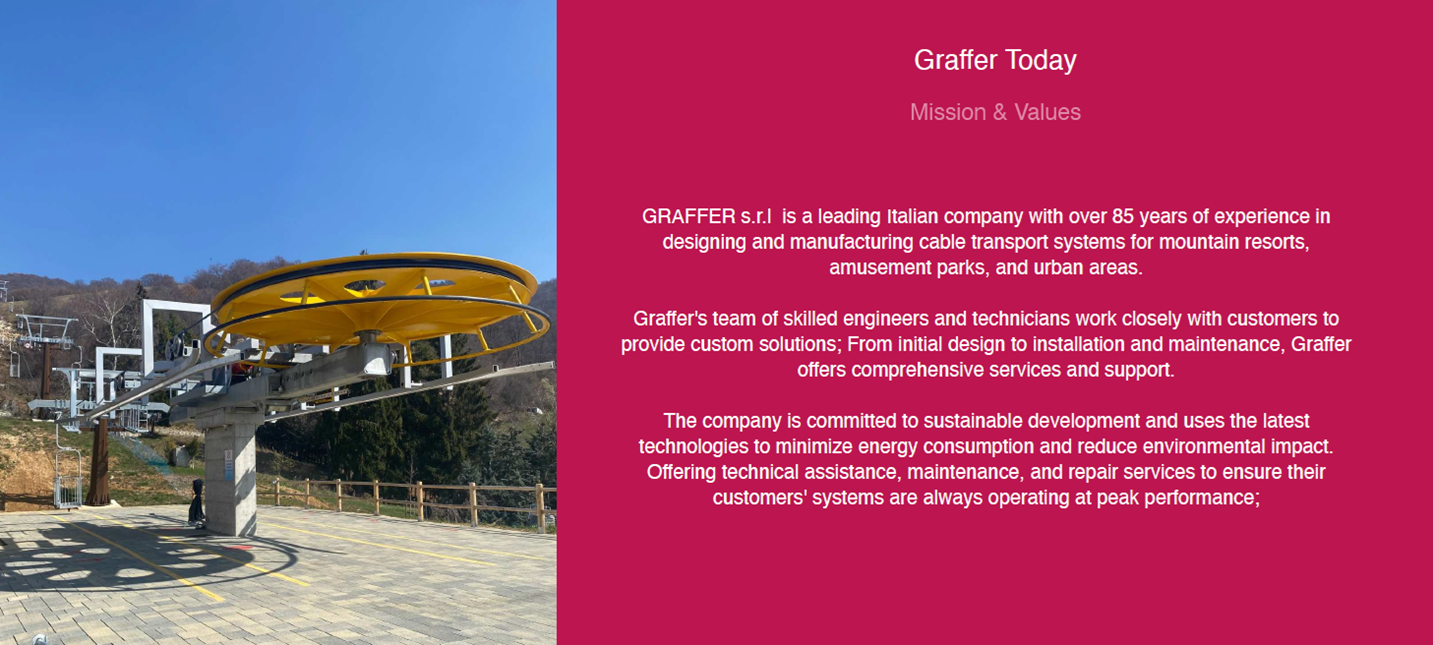 Graffer Today

Mission & Values

GRAFFER s.r.l is a leading Italian company with over 85 years of experience in designing and manufacturing cable transport systems for mountain resorts, amusement parks, and urban areas.

Graffer's team of skilled engineers and technicians work closely with customers to provide custom solutions; From initial design to installation and maintenance, Graffer offers comprehensive services and support.

The company is committed to sustainable development and uses the latest technologies to minimize energy consumption and reduce environmental impact. Offering technical assistance, maintenance, and repair services to ensure their customers' systems are always operating at peak performance;